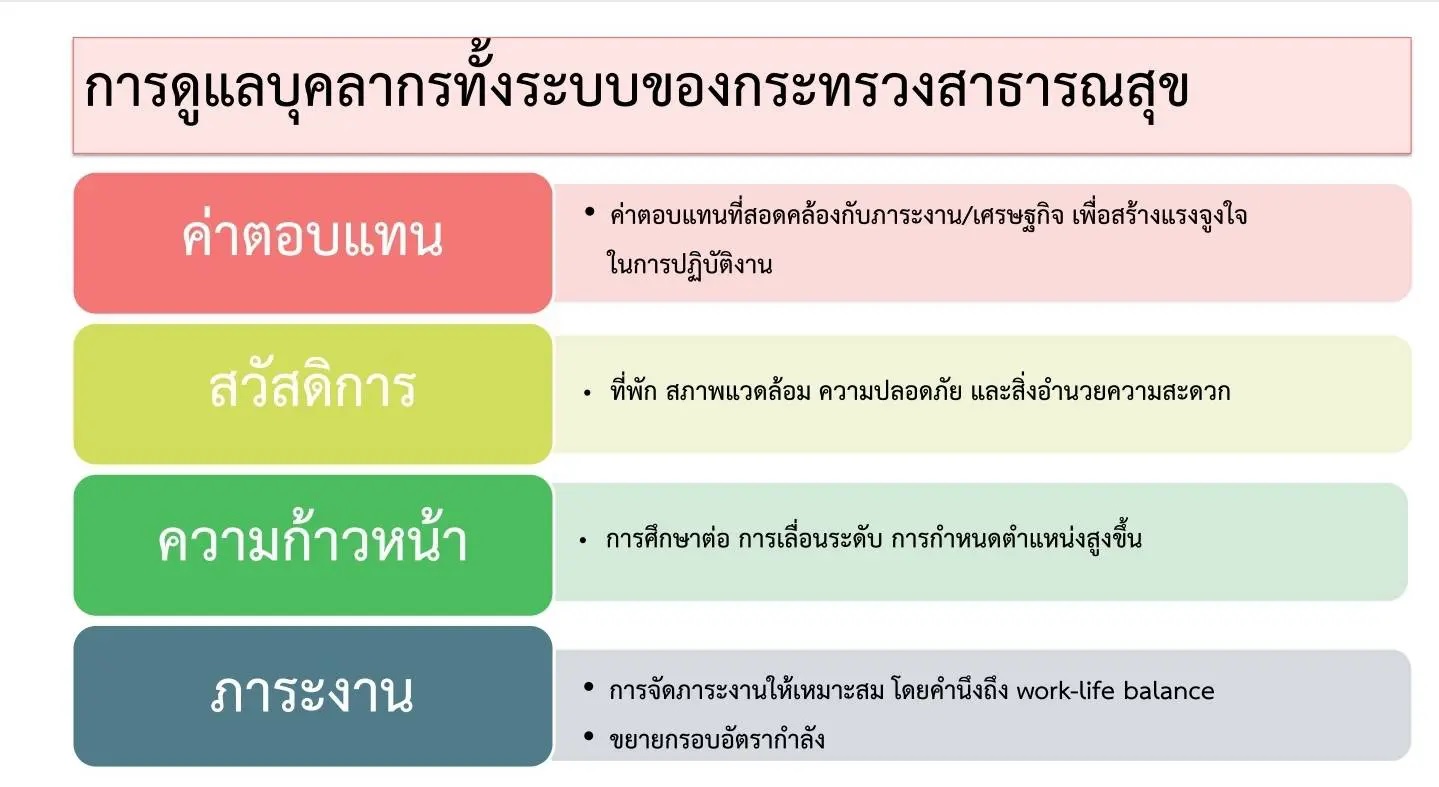 การดูแลบุคลากรทั้งระบบของกระทรวงสาธารณสุข

ค่าตอบแทน

• ค่าตอบแทนที่สอดคล้องกับภาระงาน/เศรษฐกิจ เพื่อสร้างแรงจูงใจในการปฏิบัติงาน

สวัสดิการ

• ที่พัก สภาพแวดล้อม ความปลอดภัย และสิ่งอำนวยความสะดวก

ความก้าวหน้า

• การศึกษาต่อ การเลื่อนระดับ การกำหนดตำแหน่งสูงขึ้น

ภาระงาน

• การจัดภาระงานให้เหมาะสม โดยคำนึงถึง work-life balance
• ขยายกรอบอัตรากำลัง